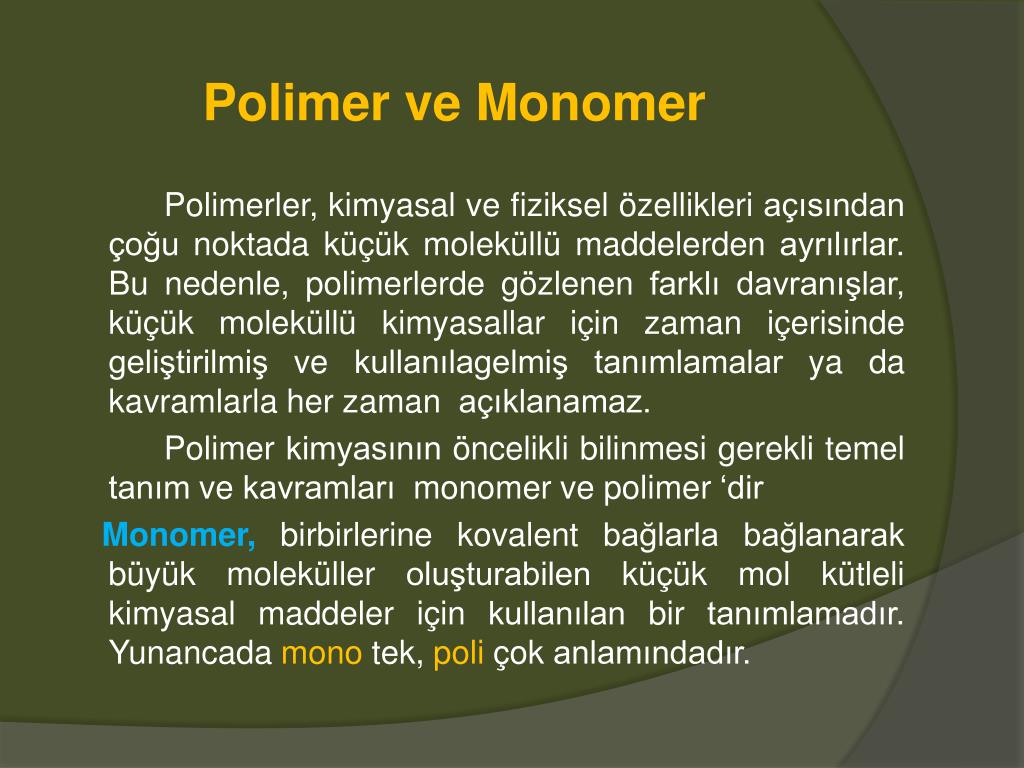 Polimer ve Monomer

Polimerler, kimyasal ve fiziksel özellikleri açısından çoğu noktada küçük moleküllü maddelerden ayrılırlar. Bu nedenle, polimerlerde gözlenen farklı davranışlar, küçük moleküllü kimyasallar için zaman içerisinde geliştirilmiş ve kullanılagelmiş tanımlamalar ya da kavramlarla her zaman açıklanamaz.

Polimer kimyasının öncelikli bilinmesi gerekli temel tanım ve kavramları monomer ve polimer ‘dir

Monomer, birbirlerine kovalent bağlarla bağlanarak büyük moleküller oluşturabilen küçük mol kütleli kimyasal maddeler için kullanılan bir tanımlamadır. Yunancada mono tek, poli çok anlamındadır.